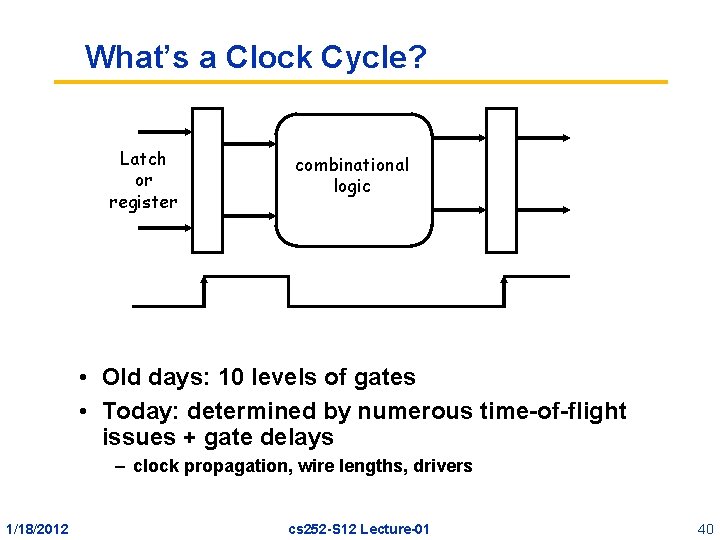 What's a Clock Cycle?

Latch or register

combinational logic

• Old days: 10 levels of gates
• Today: determined by numerous time-of-flight issues + gate delays
– clock propagation, wire lengths, drivers

1/18/2012

cs252-S12 Lecture-01

40